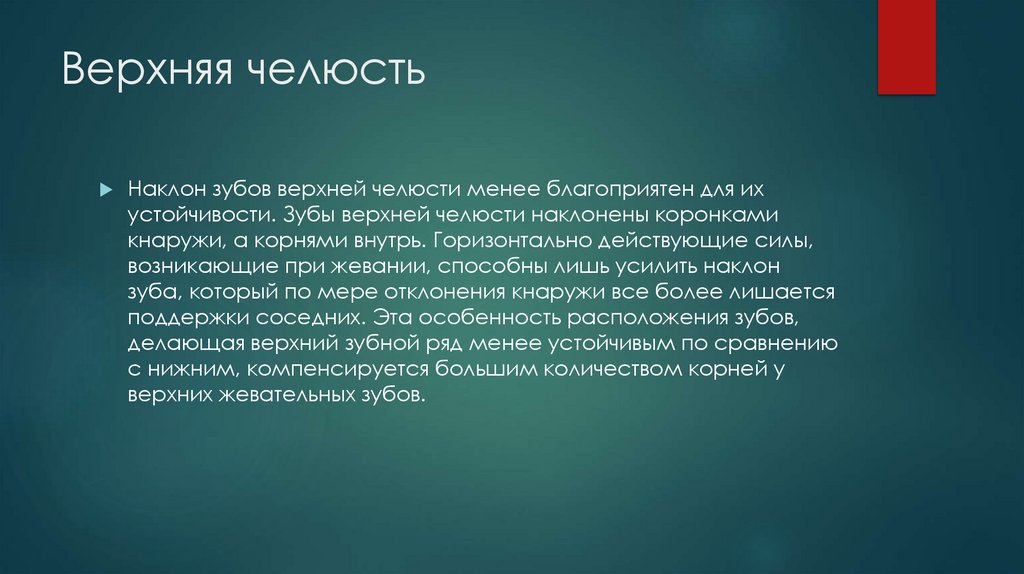 Верхняя челюсть

Наклон зубов верхней челюсти менее благоприятен для их устойчивости. Зубы верхней челюсти наклонены коронками кнаружи, а корнями внутрь. Горизонтально действующие силы, возникающие при жевании, способны лишь усилить наклон зуба, который по мере отклонения кнаружи все более лишается поддержки соседних. Эта особенность расположения зубов, делающая верхний зубной ряд менее устойчивым по сравнению с нижним, компенсируется большим количеством корней у верхних жевательных зубов.